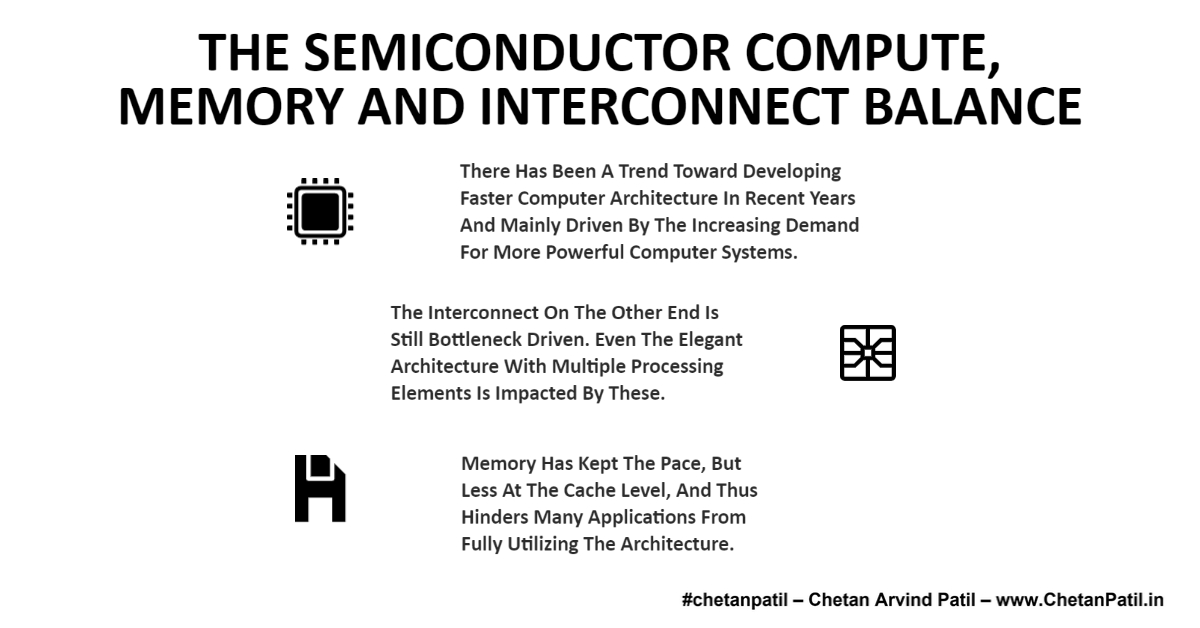 THE SEMICONDUCTOR COMPUTE, MEMORY AND INTERCONNECT BALANCE

There Has Been A Trend Toward Developing Faster Computer Architecture In Recent Years And Mainly Driven By The Increasing Demand For More Powerful Computer Systems.

The Interconnect On The Other End Is Still Bottleneck Driven. Even The Elegant Architecture With Multiple Processing Elements Is Impacted By These.

Memory Has Kept The Pace, But Less At The Cache Level, And Thus Hinders Many Applications From Fully Utilizing The Architecture.

#chetanpatil – Chetan Arvind Patil – www.ChetanPatil.in